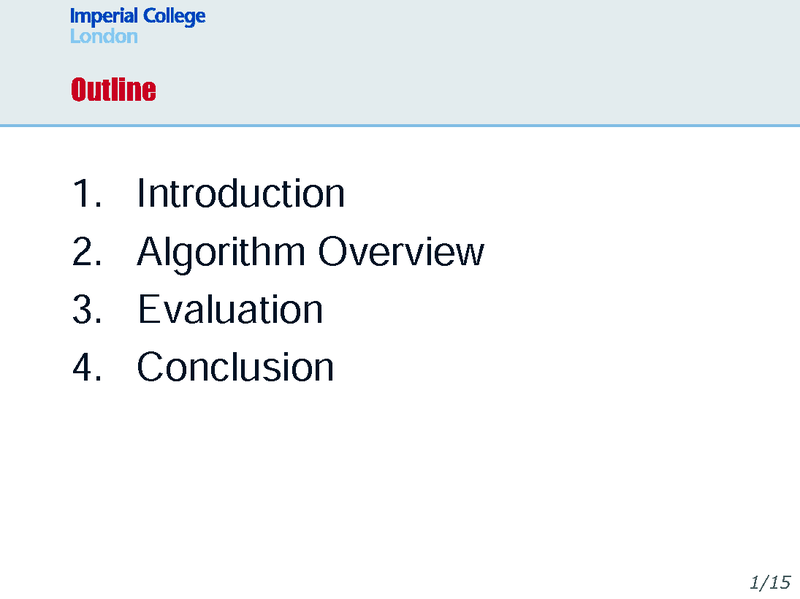 Imperial College
London

Outline

1. Introduction
2. Algorithm Overview
3. Evaluation
4. Conclusion

1/15